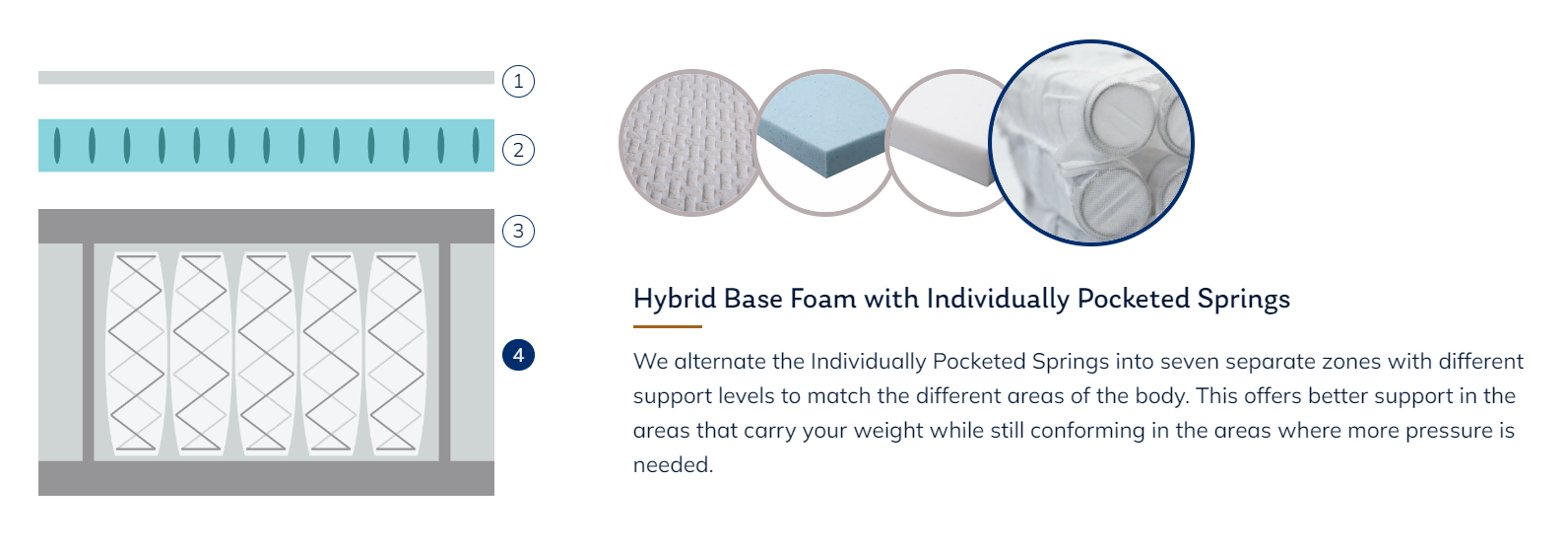 1
2
3
4

Hybrid Base Foam with Individually Pocketed Springs

We alternate the Individually Pocketed Springs into seven separate zones with different support levels to match the different areas of the body. This offers better support in the areas that carry your weight while still conforming in the areas where more pressure is needed.